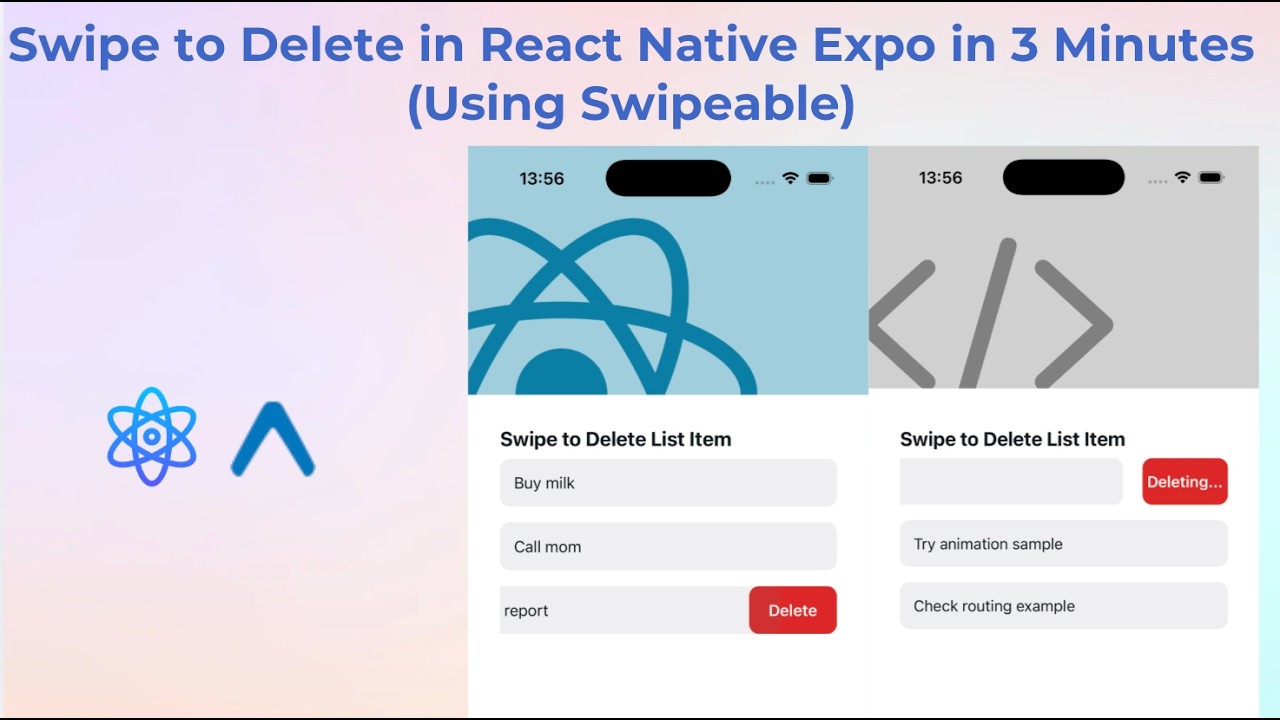 Swipe to Delete in React Native Expo in 3 Minutes (Using Swipeable)

13:56

Swipe to Delete List Item

Buy milk

Call mom

report

Delete

13:56

Swipe to Delete List Item

Deleting...

Try animation sample

Check routing example